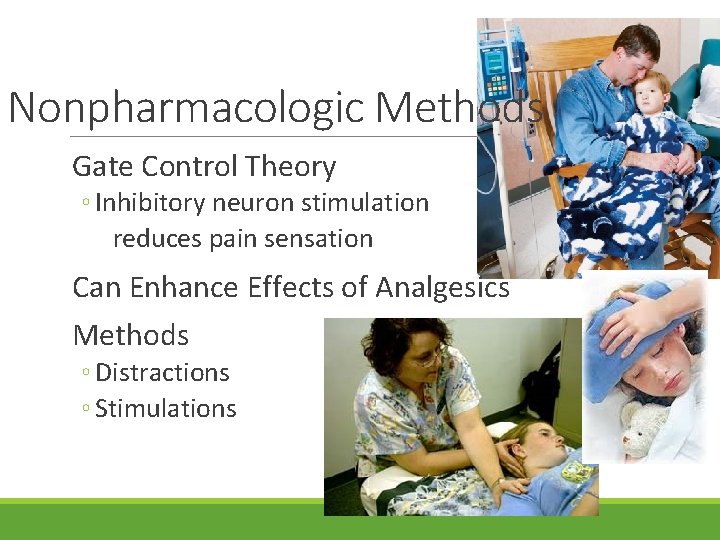 Nonpharmacologic Methods

Gate Control Theory
◦ Inhibitory neuron stimulation reduces pain sensation

Can Enhance Effects of Analgesics

Methods
◦ Distractions
◦ Stimulations